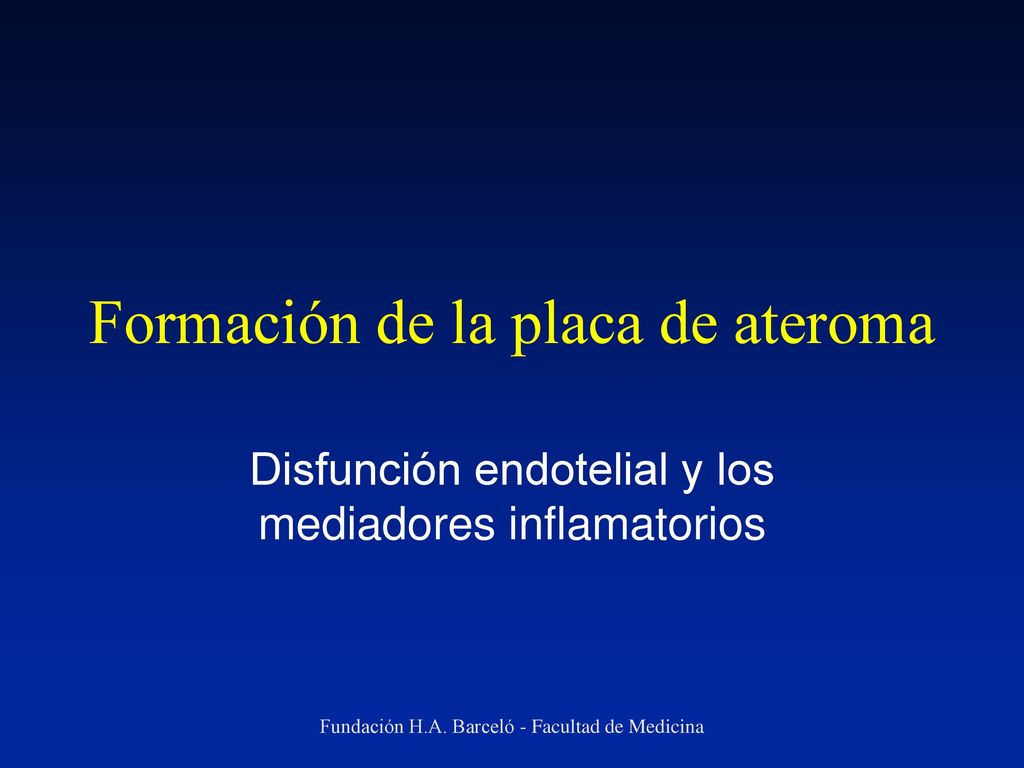 Formación de la placa de ateroma

Disfunción endotelial y los mediadores inflamatorios

Fundación H.A. Barceló - Facultad de Medicina